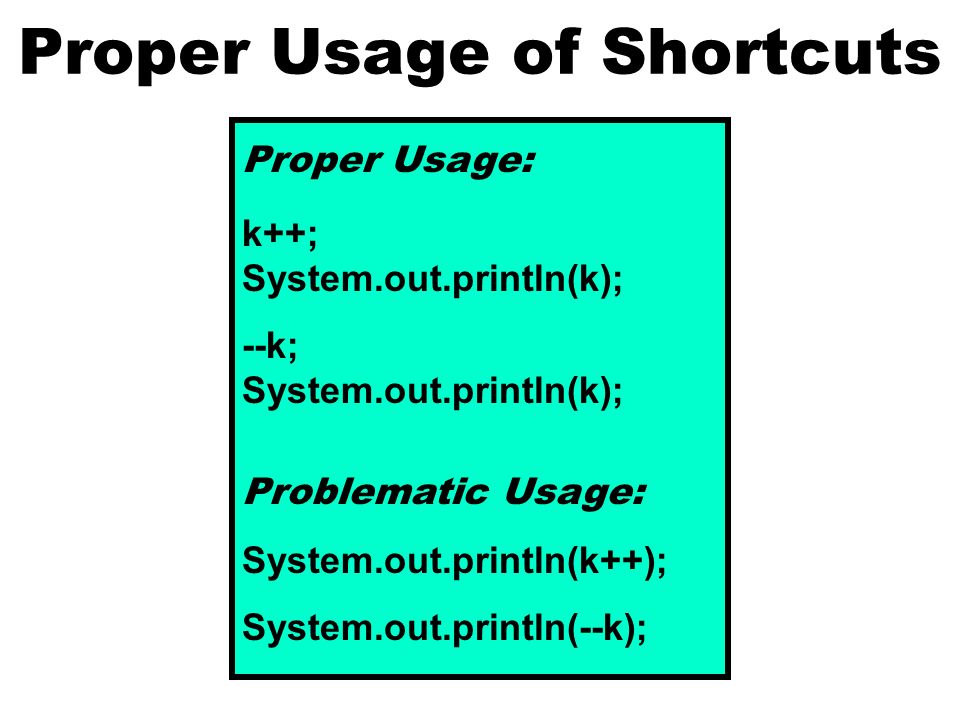 Proper Usage of Shortcuts

Proper Usage:

k++;
System.out.println(k);

--k;
System.out.println(k);

Problematic Usage:

System.out.println(k++);

System.out.println(--k);